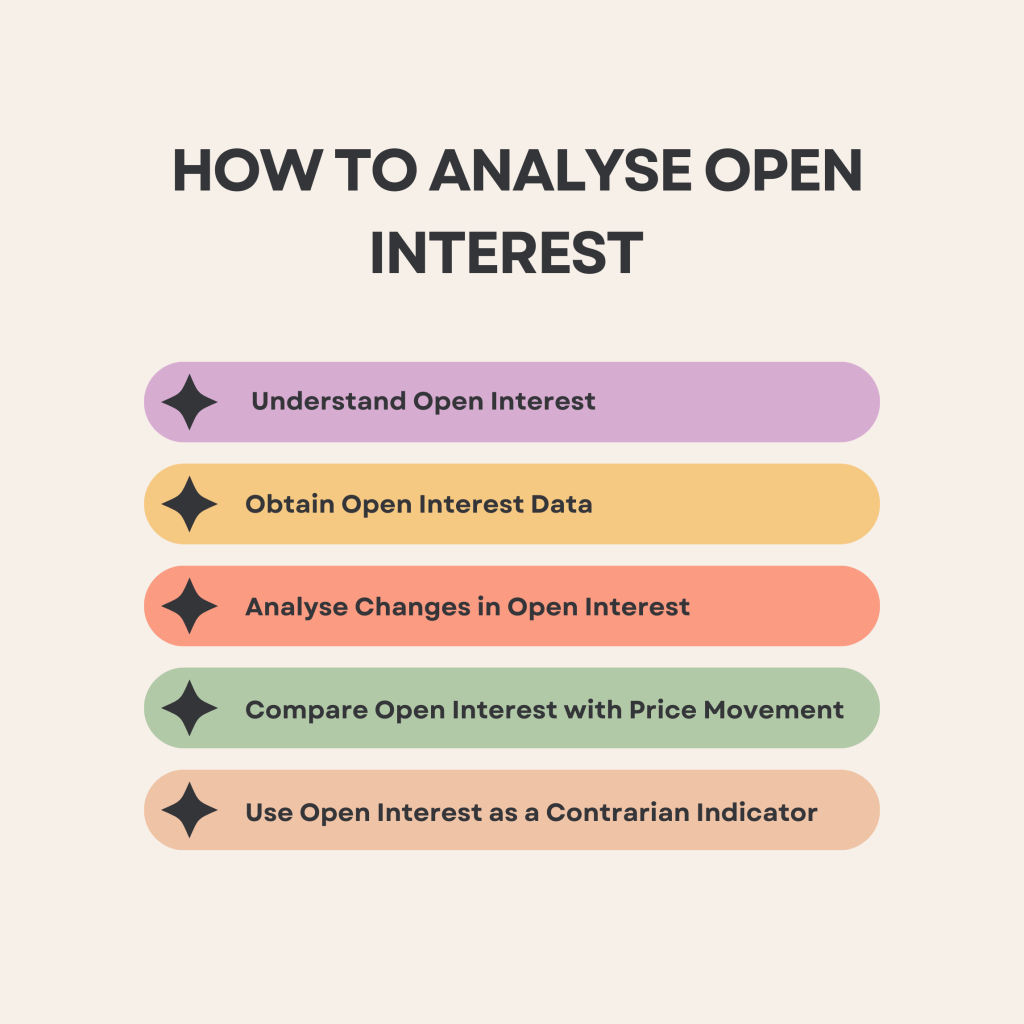 HOW TO ANALYSE OPEN INTEREST

Understand Open Interest

Obtain Open Interest Data

Analyse Changes in Open Interest

Compare Open Interest with Price Movement

Use Open Interest as a Contrarian Indicator